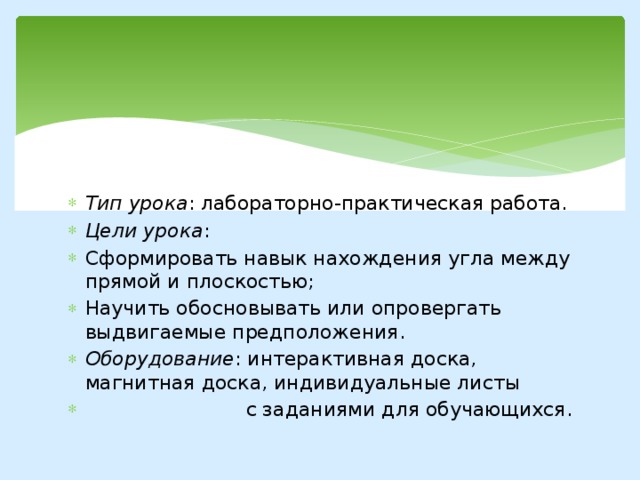 Тип урока: лабораторно-практическая работа.

Цели урока:

Сформировать навык нахождения угла между прямой и плоскостью;

Научить обосновывать или опровергать выдвигаемые предположения.

Оборудование: интерактивная доска, магнитная доска, индивидуальные листы

с заданиями для обучающихся.